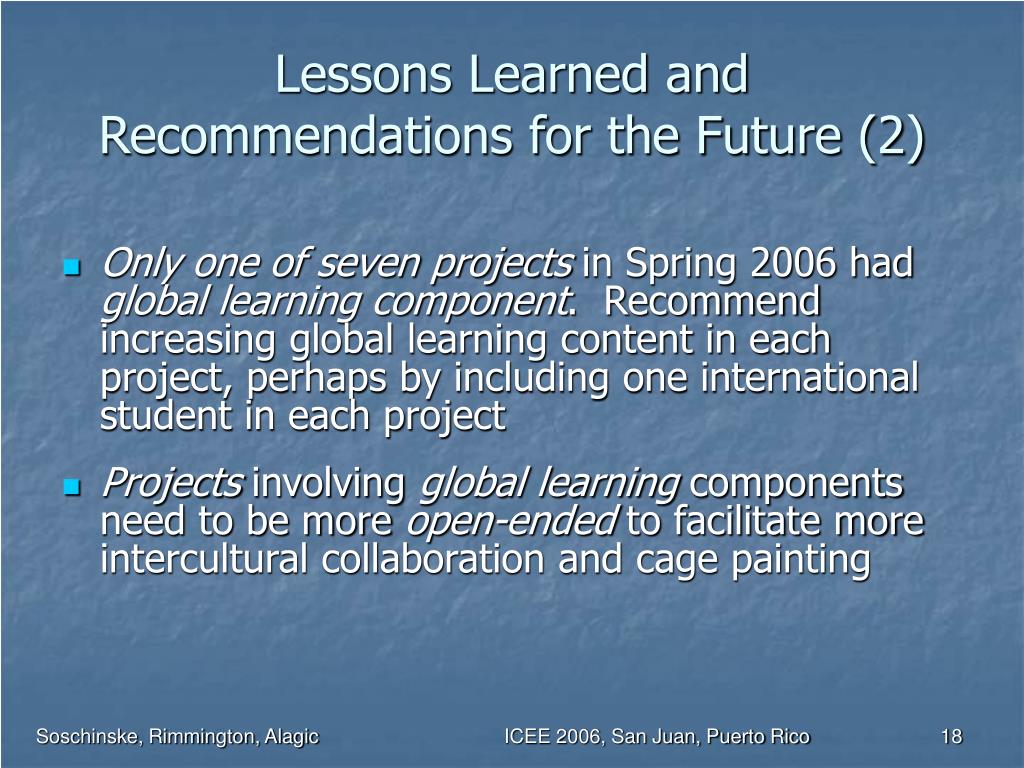 Lessons Learned and Recommendations for the Future (2)

Only one of seven projects in Spring 2006 had global learning component. Recommend increasing global learning content in each project, perhaps by including one international student in each project

Projects involving global learning components need to be more open-ended to facilitate more intercultural collaboration and cage painting

Soschinske, Rimmington, Alagic

ICEE 2006, San Juan, Puerto Rico

18